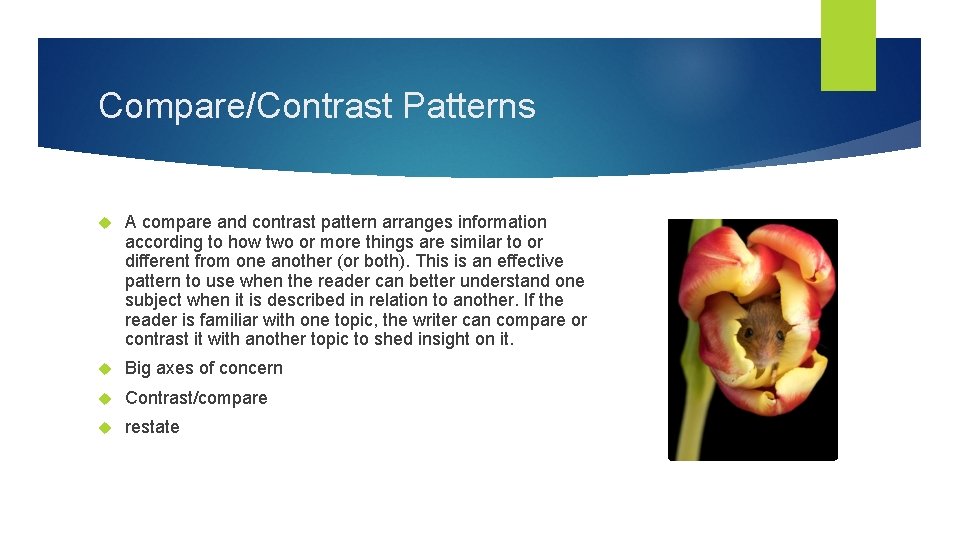 Compare/Contrast Patterns

A compare and contrast pattern arranges information according to how two or more things are similar to or different from one another (or both). This is an effective pattern to use when the reader can better understand one subject when it is described in relation to another. If the reader is familiar with one topic, the writer can compare or contrast it with another topic to shed insight on it.

Big axes of concern

Contrast/compare

restate